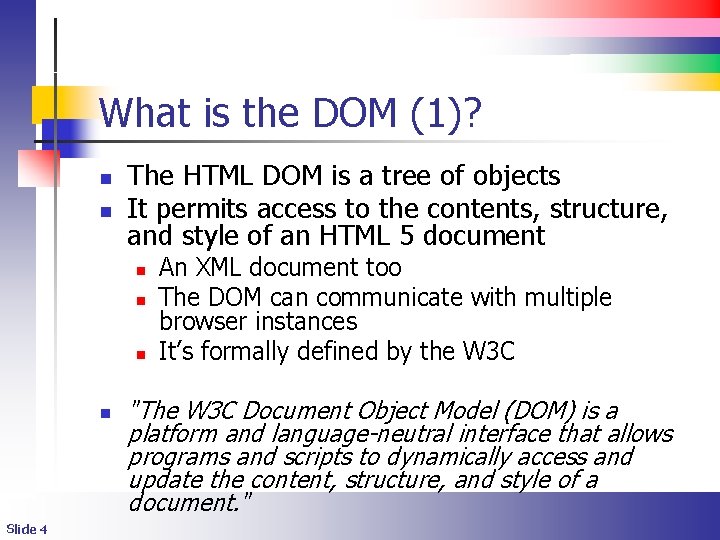 What is the DOM (1)?

The HTML DOM is a tree of objects

It permits access to the contents, structure, and style of an HTML 5 document

An XML document too

The DOM can communicate with multiple browser instances

It's formally defined by the W3C

"The W3C Document Object Model (DOM) is a platform and language-neutral interface that allows programs and scripts to dynamically access and update the content, structure, and style of a document."

Slide 4